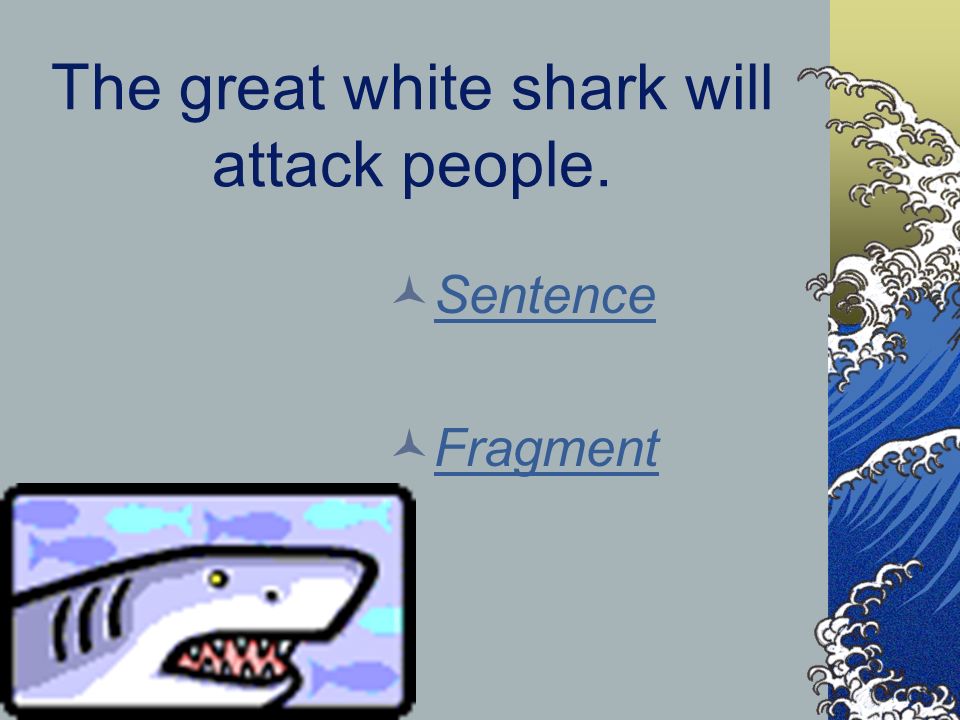 The great white shark will attack people.

Sentence

Fragment